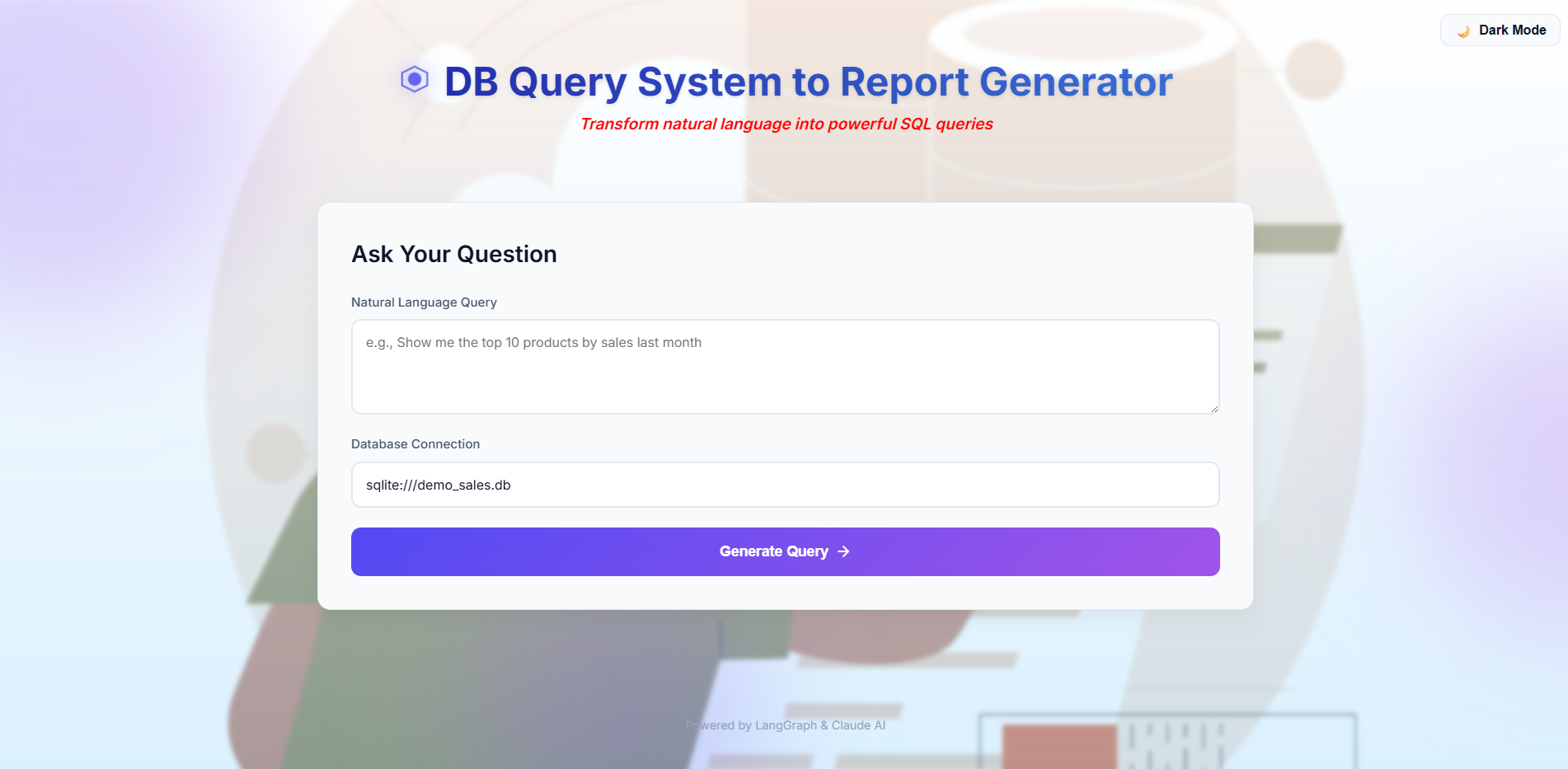 Dark Mode

DB Query System to Report Generator

Transform natural language into powerful SQL queries

Ask Your Question

Natural Language Query

e.g., Show me the top 10 products by sales last month

Database Connection

sqlite:///demo_sales.db

Generate Query →

Powered by LangGraph & Claude AI